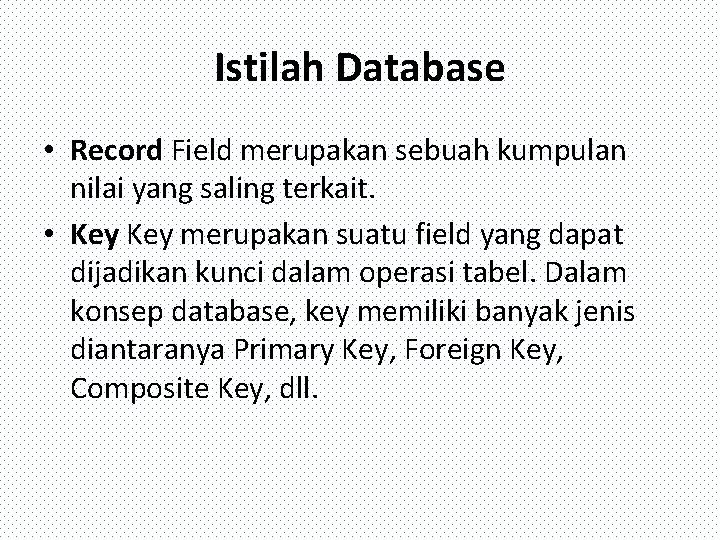 Istilah Database

• Record Field merupakan sebuah kumpulan nilai yang saling terkait.

• Key Key merupakan suatu field yang dapat dijadikan kunci dalam operasi tabel. Dalam konsep database, key memiliki banyak jenis diantaranya Primary Key, Foreign Key, Composite Key, dll.